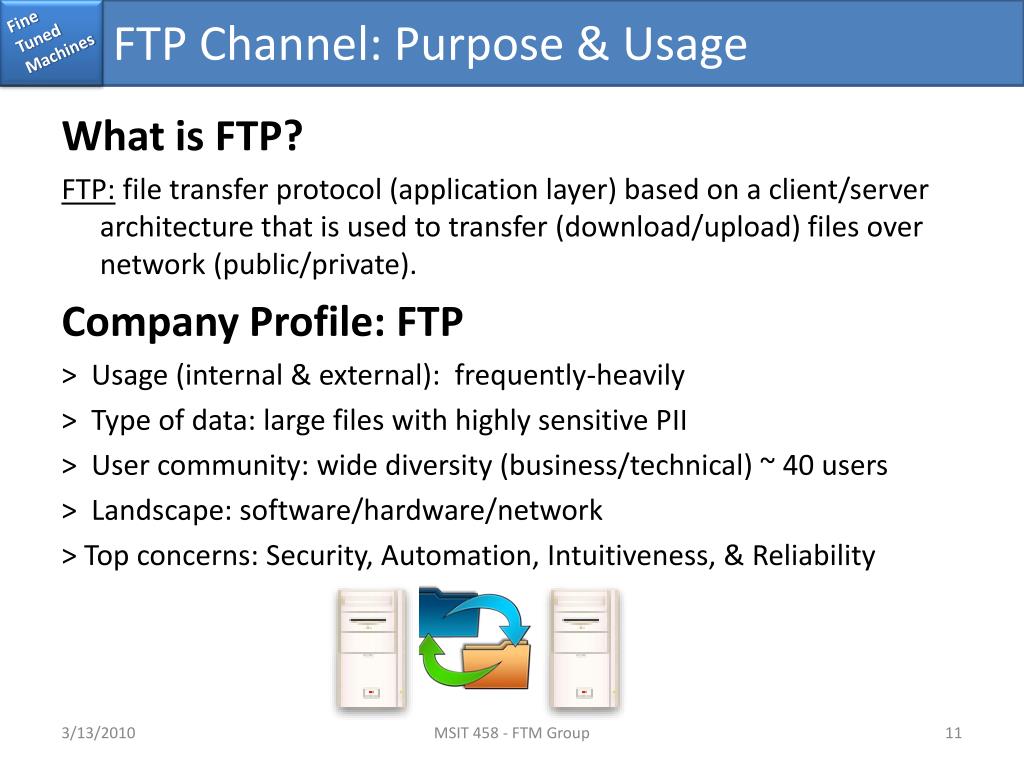 Fine Tuned Machines

FTP Channel: Purpose & Usage

What is FTP?

FTP: file transfer protocol (application layer) based on a client/server architecture that is used to transfer (download/upload) files over network (public/private).

Company Profile: FTP

> Usage (internal & external): frequently-heavily

> Type of data: large files with highly sensitive PII

> User community: wide diversity (business/technical) ~ 40 users

> Landscape: software/hardware/network

> Top concerns: Security, Automation, Intuitiveness, & Reliability

3/13/2010

MSIT 458 - FTM Group

11